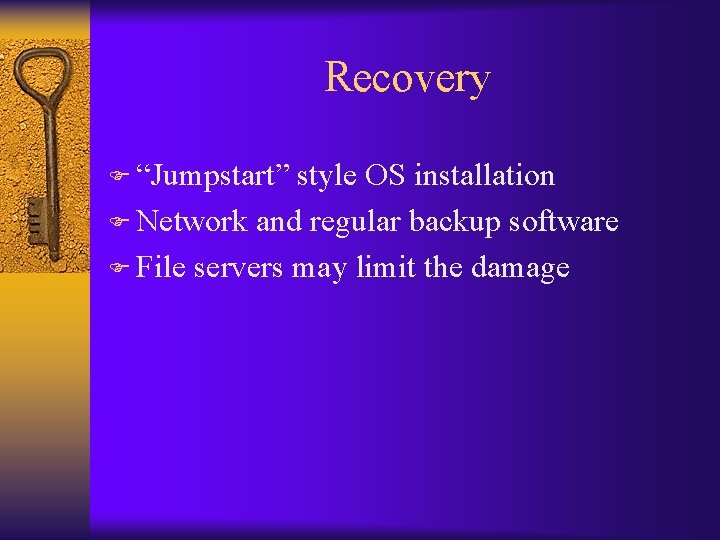 Recovery

- “Jumpstart” style OS installation
- Network and regular backup software
- File servers may limit the damage